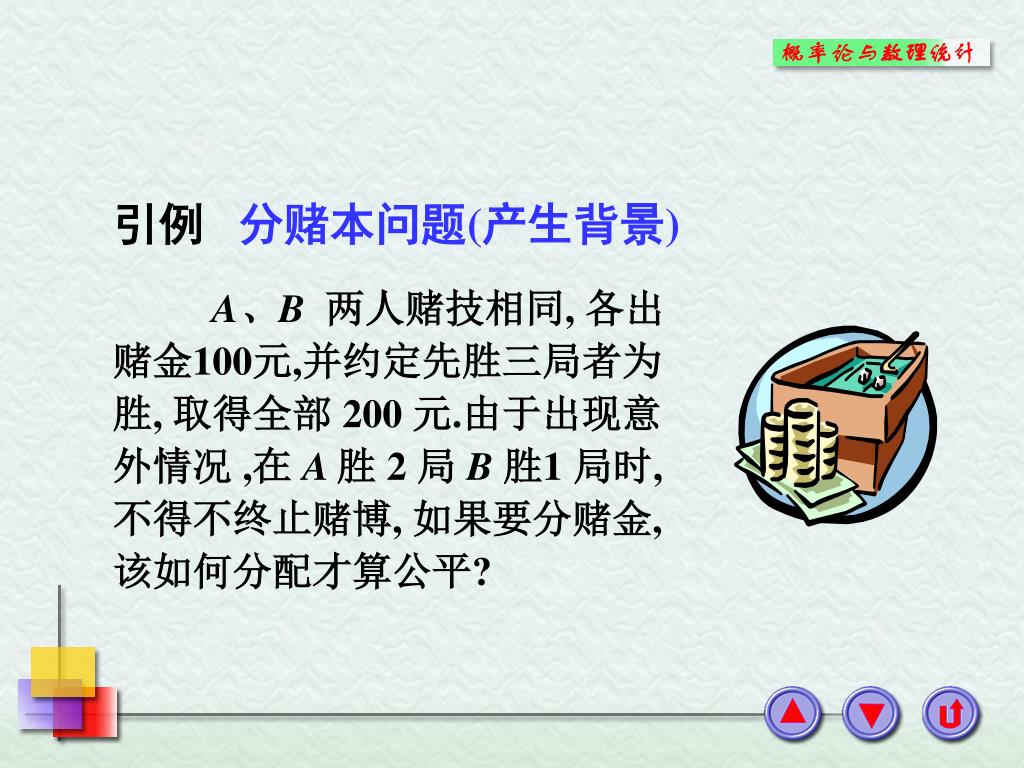 概率论与数理统计

引例　分赌本问题(产生背景)

$A$、$B$ 两人赌技相同, 各出赌金100元,并约定先胜三局者为胜, 取得全部 200 元.由于出现意外情况 ,在 $A$ 胜 2 局 $B$ 胜1 局时, 不得不终止赌博, 如果要分赌金, 该如何分配才算公平?